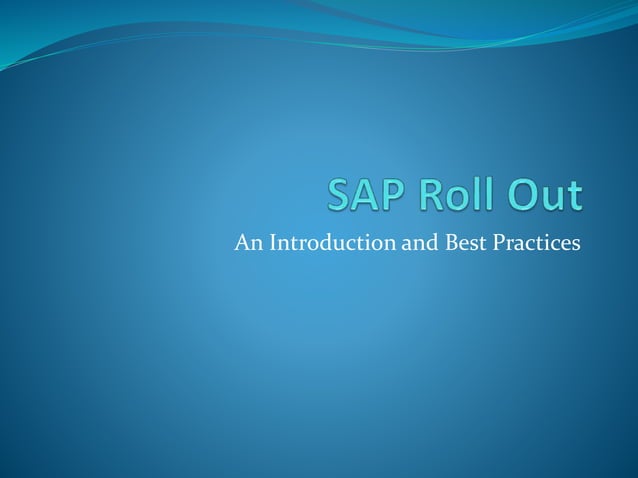 SAP Roll Out

An Introduction and Best Practices